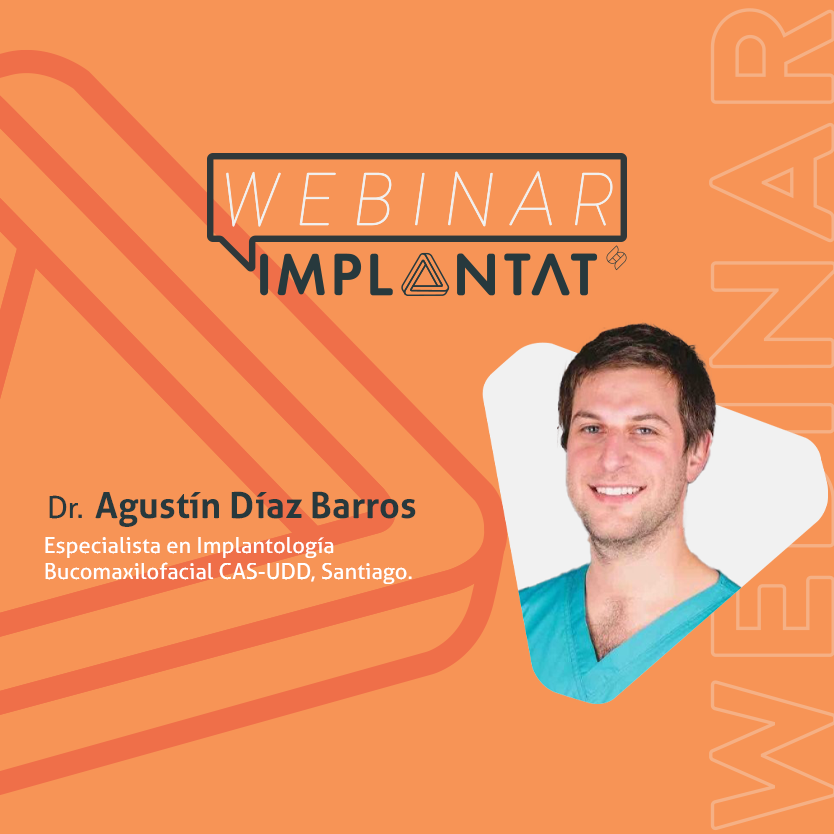 WEBINAR
IMPLANTAT

Dr. Agustín Díaz Barros
Especialista en Implantología Bucomaxilofacial CAS-UDD, Santiago.

WEBINAR